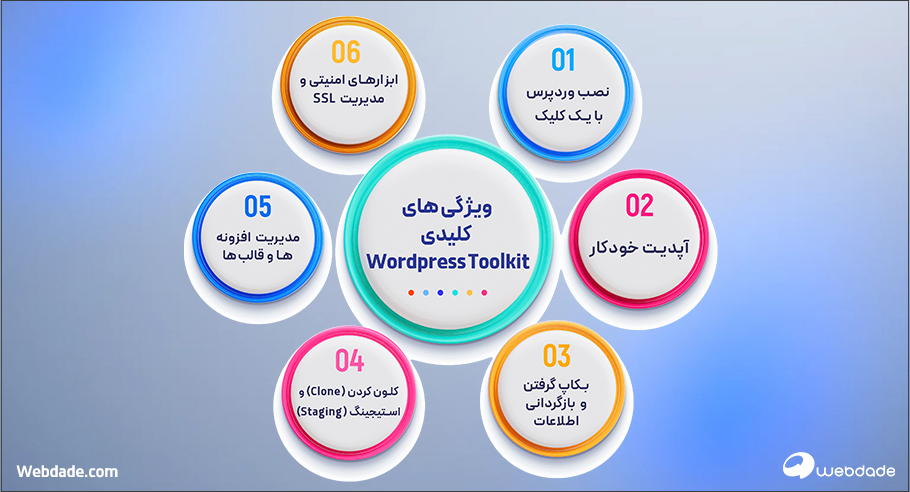 ویژگی های
کلیدی
Wordpress Toolkit

01
نصب وردپرس
با یک کلیک

02
آپدیت خودکار

03
بکاپ گرفتن
و بازگردانی
اطلاعات

04
کلون کردن (Clone) و
استیجینگ (Staging)

05
مدیریت افزونه
ها و قالب ها

06
ابزارهای امنیتی و
مدیریت SSL

Webdade.com

webdade